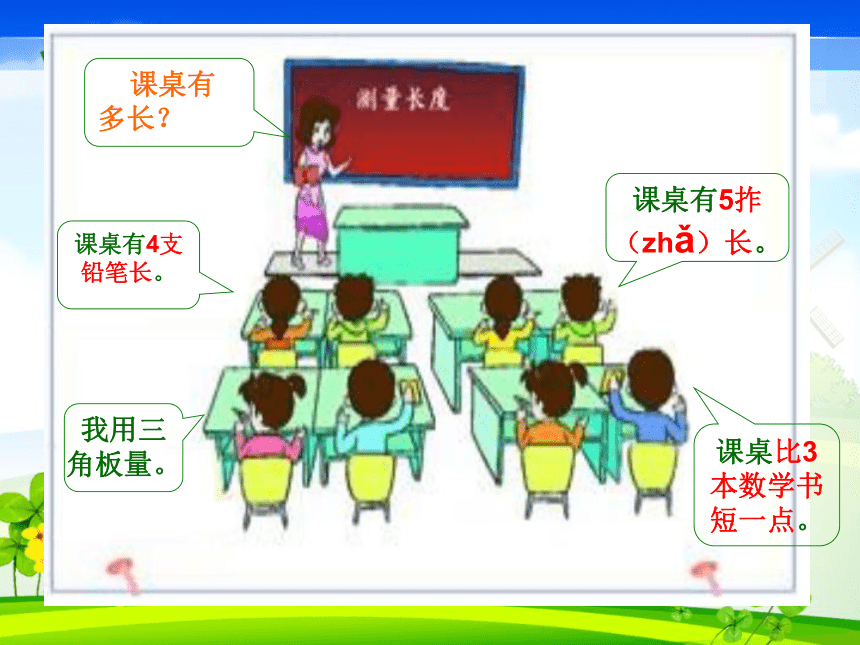 课桌有多长？

测量长度

课桌有5拃（zhǎ）长。

课桌有4支铅笔长。

我用三角板量。

课桌比3本数学书短一点。